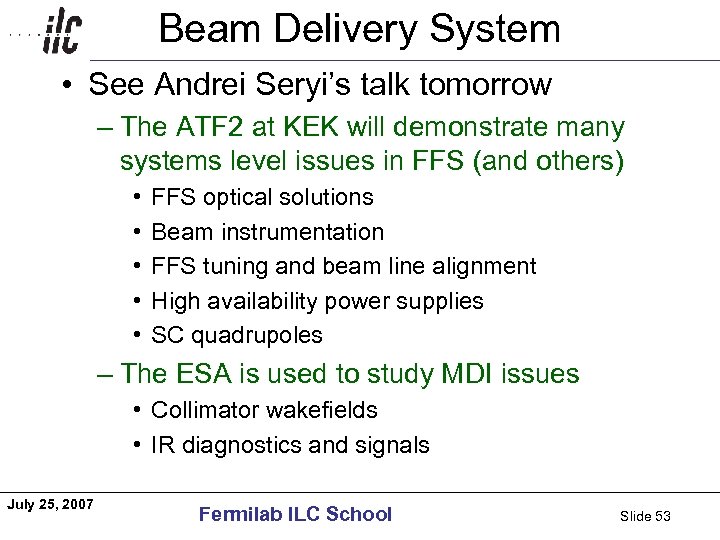 ilc

Beam Delivery System

• See Andrei Seryi's talk tomorrow
– The ATF2 at KEK will demonstrate many systems level issues in FFS (and others)
• FFS optical solutions
• Beam instrumentation
• FFS tuning and beam line alignment
• High availability power supplies
• SC quadrupoles
– The ESA is used to study MDI issues
• Collimator wakefields
• IR diagnostics and signals

July 25, 2007

Fermilab ILC School

Slide 53